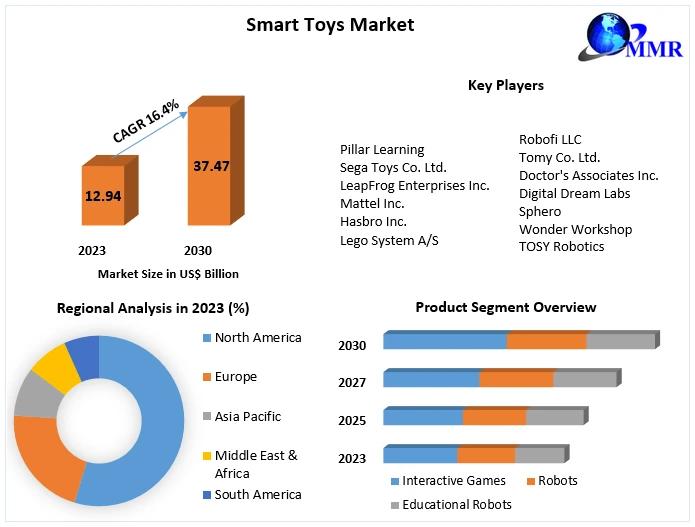 Smart Toys Market

MMR

CAGR 16.4%

12.94

37.47

2023

2030

Market Size in US$ Billion

Key Players

Pillar Learning
Sega Toys Co. Ltd.
LeapFrog Enterprises Inc.
Mattel Inc.
Hasbro Inc.
Lego System A/S

Robofi LLC
Tomy Co. Ltd.
Doctor's Associates Inc.
Digital Dream Labs
Sphero
Wonder Workshop
TOSY Robotics

Regional Analysis in 2023 (%)

North America
Europe
Asia Pacific
Middle East & Africa
South America

Product Segment Overview

2030
2027
2025
2023

Interactive Games
Robots
Educational Robots